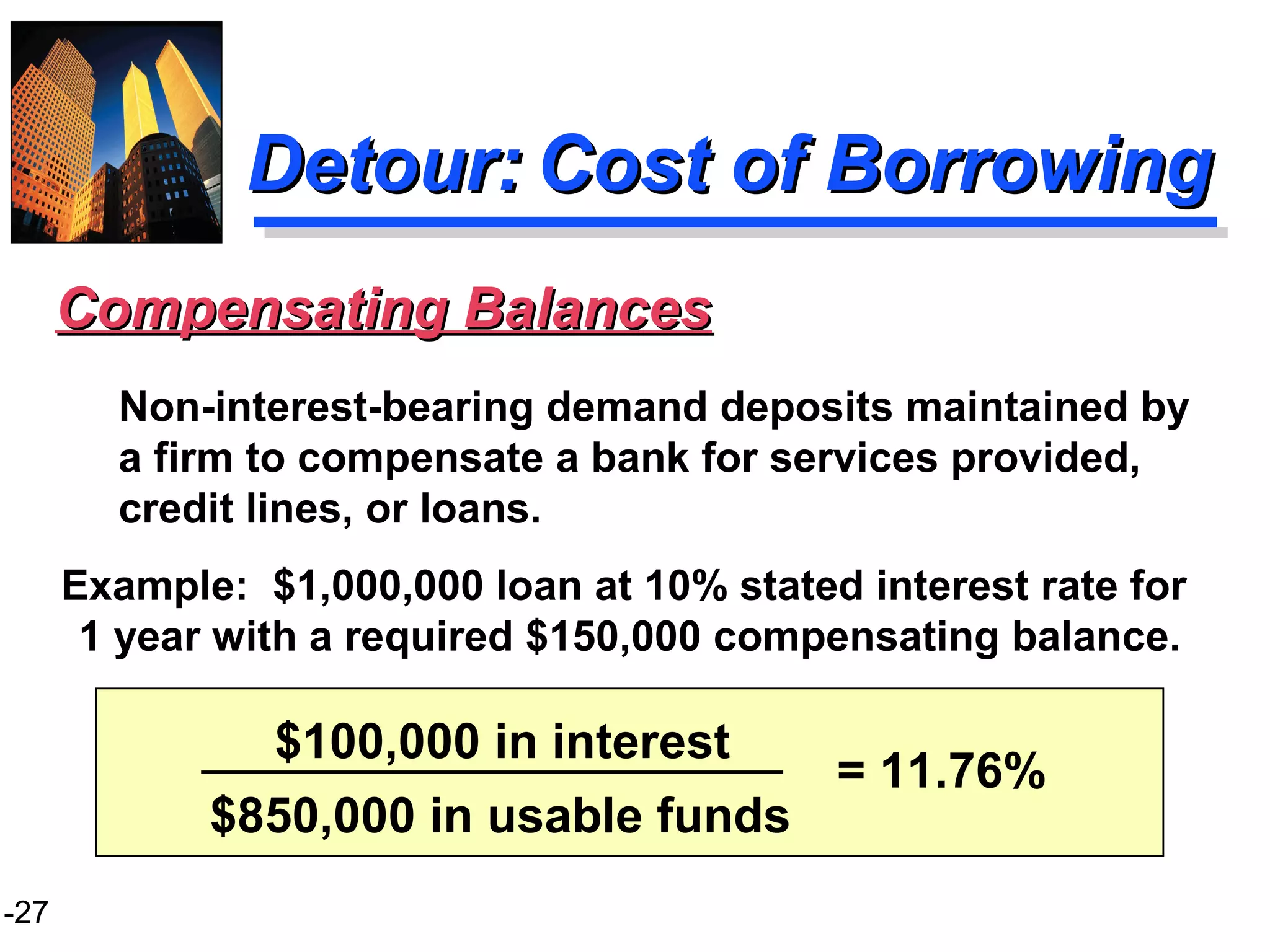 Detour: Cost of Borrowing

Compensating Balances

Non-interest-bearing demand deposits maintained by a firm to compensate a bank for services provided, credit lines, or loans.

Example: \$1,000,000 loan at 10% stated interest rate for 1 year with a required \$150,000 compensating balance.

$\frac{\$100,000 \text{ in interest}}{\$850,000 \text{ in usable funds}} = 11.76\%$

-27